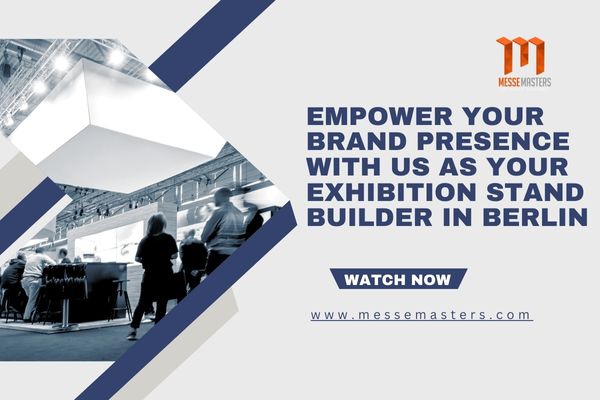 MESSE MASTERS

EMPOWER YOUR BRAND PRESENCE WITH US AS YOUR EXHIBITION STAND BUILDER IN BERLIN

WATCH NOW

www.messemasters.com